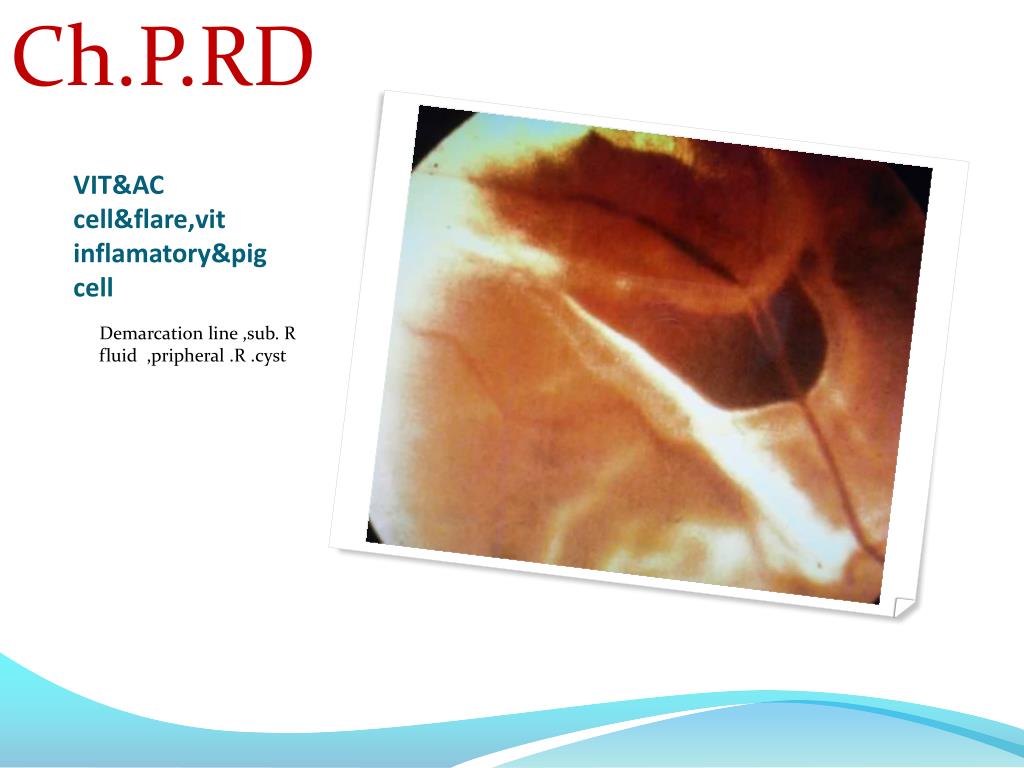 Ch.P.RD

VIT&AC cell&flare,vit inflamatory&pig cell

Demarcation line ,sub. R fluid ,pripheral .R .cyst